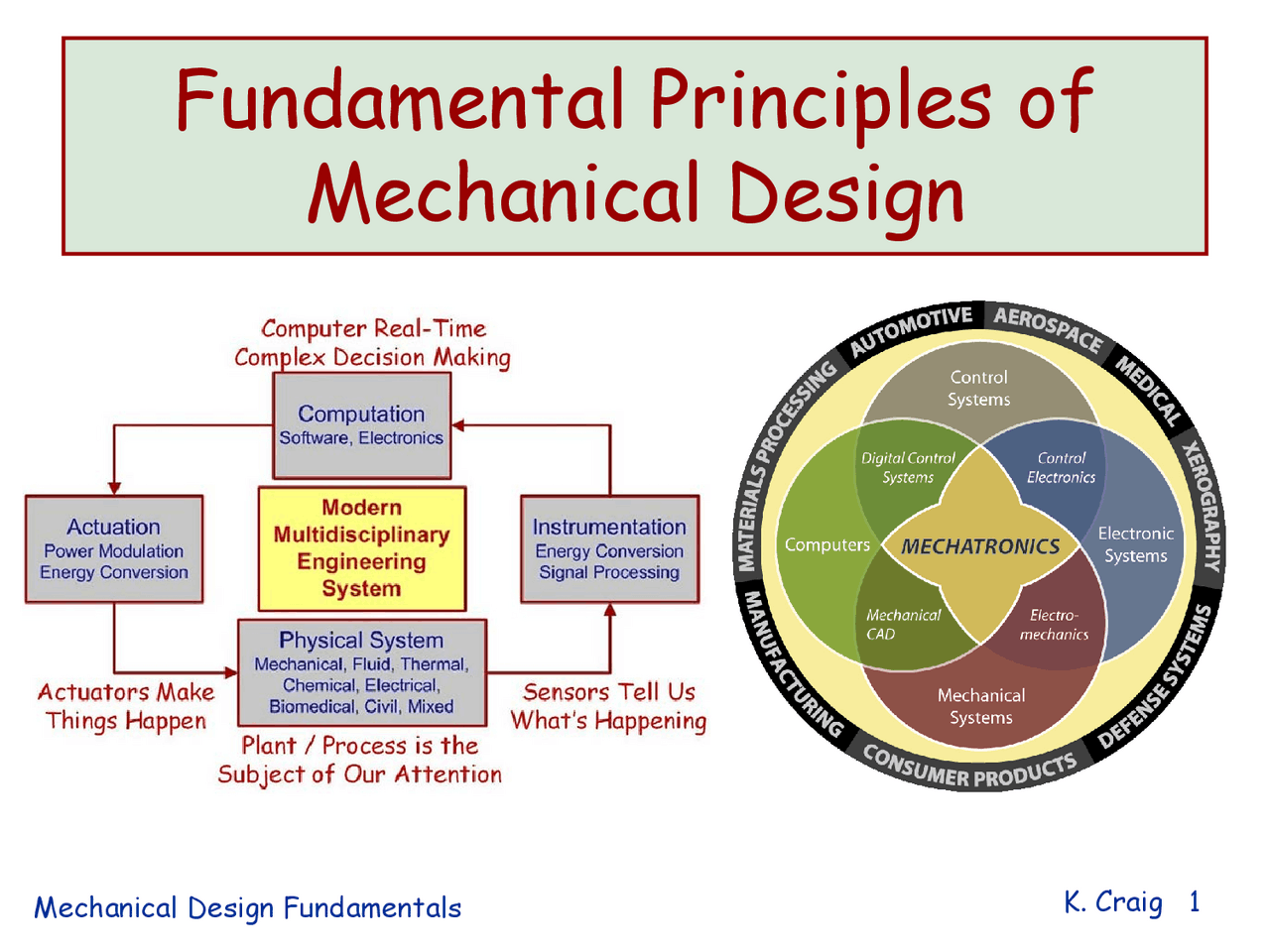 Fundamental Principles of Mechanical Design

Computer Real-Time Complex Decision Making

Computation
Software, Electronics

Actuation
Power Modulation
Energy Conversion

Modern Multidisciplinary Engineering System

Instrumentation
Energy Conversion
Signal Processing

Physical System
Mechanical, Fluid, Thermal, Chemical, Electrical, Biomedical, Civil, Mixed

Actuators Make Things Happen

Sensors Tell Us What's Happening

Plant / Process is the Subject of Our Attention

AUTOMOTIVE
AEROSPACE
MEDICAL
XEROGRAPHY
DEFENSE SYSTEMS
CONSUMER PRODUCTS
MANUFACTURING
MATERIALS PROCESSING

Control Systems
Digital Control Systems
Control Electronics
Computers
MECHATRONICS
Electronic Systems
Mechanical CAD
Electro-mechanics
Mechanical Systems

Mechanical Design Fundamentals

K. Craig 1